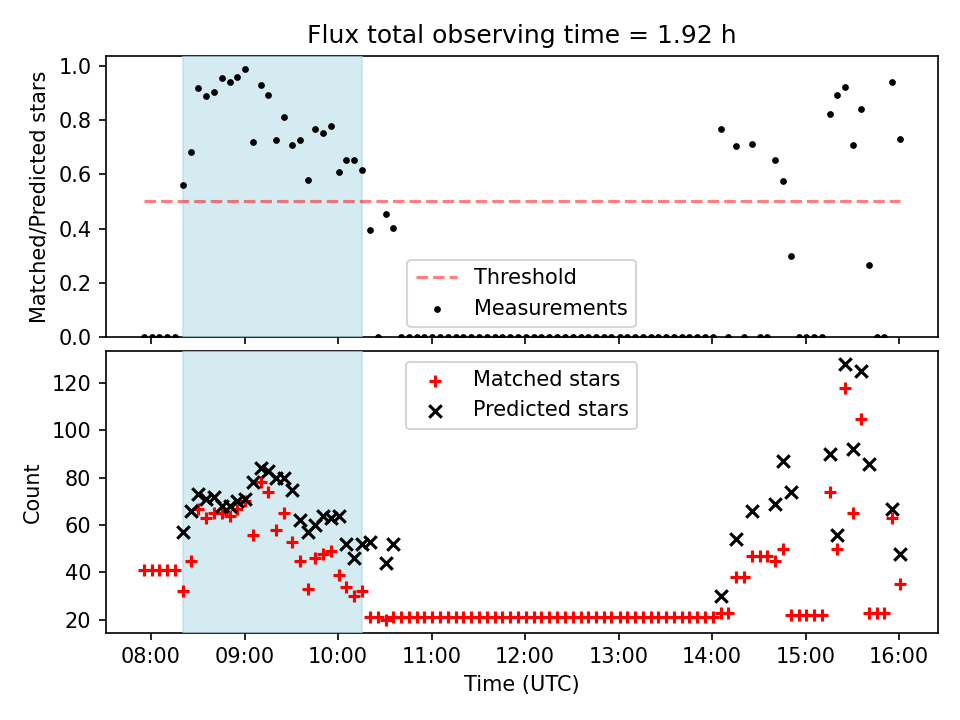 Flux total observing time = 1.92 h

Matched/Predicted stars

1.0
0.8
0.6
0.4
0.2
0.0

Threshold
Measurements

Count

120
100
80
60
40
20

Matched stars
Predicted stars

08:00 09:00 10:00 11:00 12:00 13:00 14:00 15:00 16:00

Time (UTC)